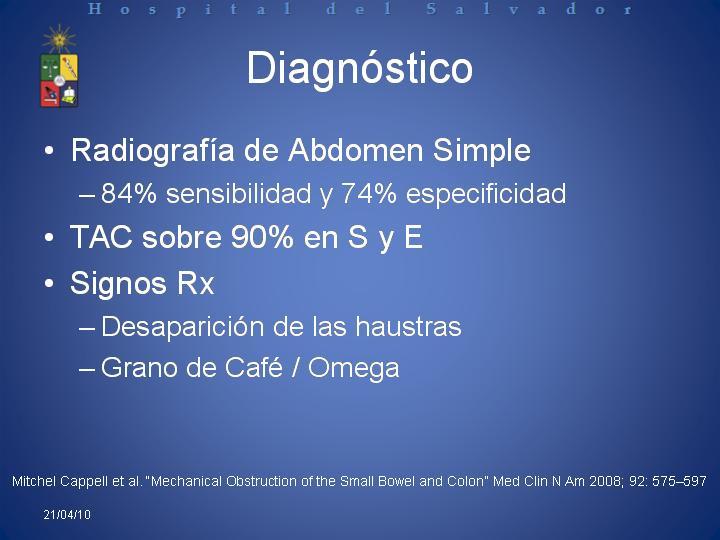 Hospital del Salvador

Diagnóstico

• Radiografía de Abdomen Simple
– 84% sensibilidad y 74% especificidad
• TAC sobre 90% en S y E
• Signos Rx
– Desaparición de las haustras
– Grano de Café / Omega

Mitchel Cappell et al. "Mechanical Obstruction of the Small Bowel and Colon" Med Clin N Am 2008; 92: 575–597

21/04/10